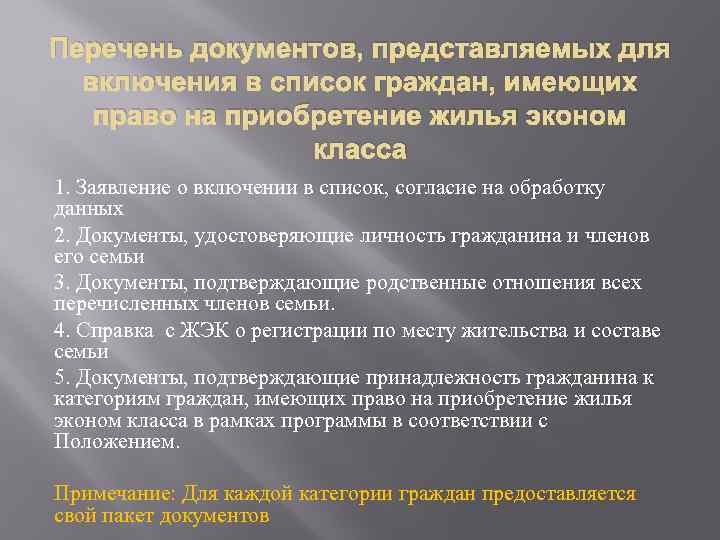 Перечень документов, представляемых для включения в список граждан, имеющих право на приобретение жилья эконом класса

1. Заявление о включении в список, согласие на обработку данных

2. Документы, удостоверяющие личность гражданина и членов его семьи

3. Документы, подтверждающие родственные отношения всех перечисленных членов семьи.

4. Справка с ЖЭК о регистрации по месту жительства и составе семьи

5. Документы, подтверждающие принадлежность гражданина к категориям граждан, имеющих право на приобретение жилья эконом класса в рамках программы в соответствии с Положением.

Примечание: Для каждой категории граждан предоставляется свой пакет документов